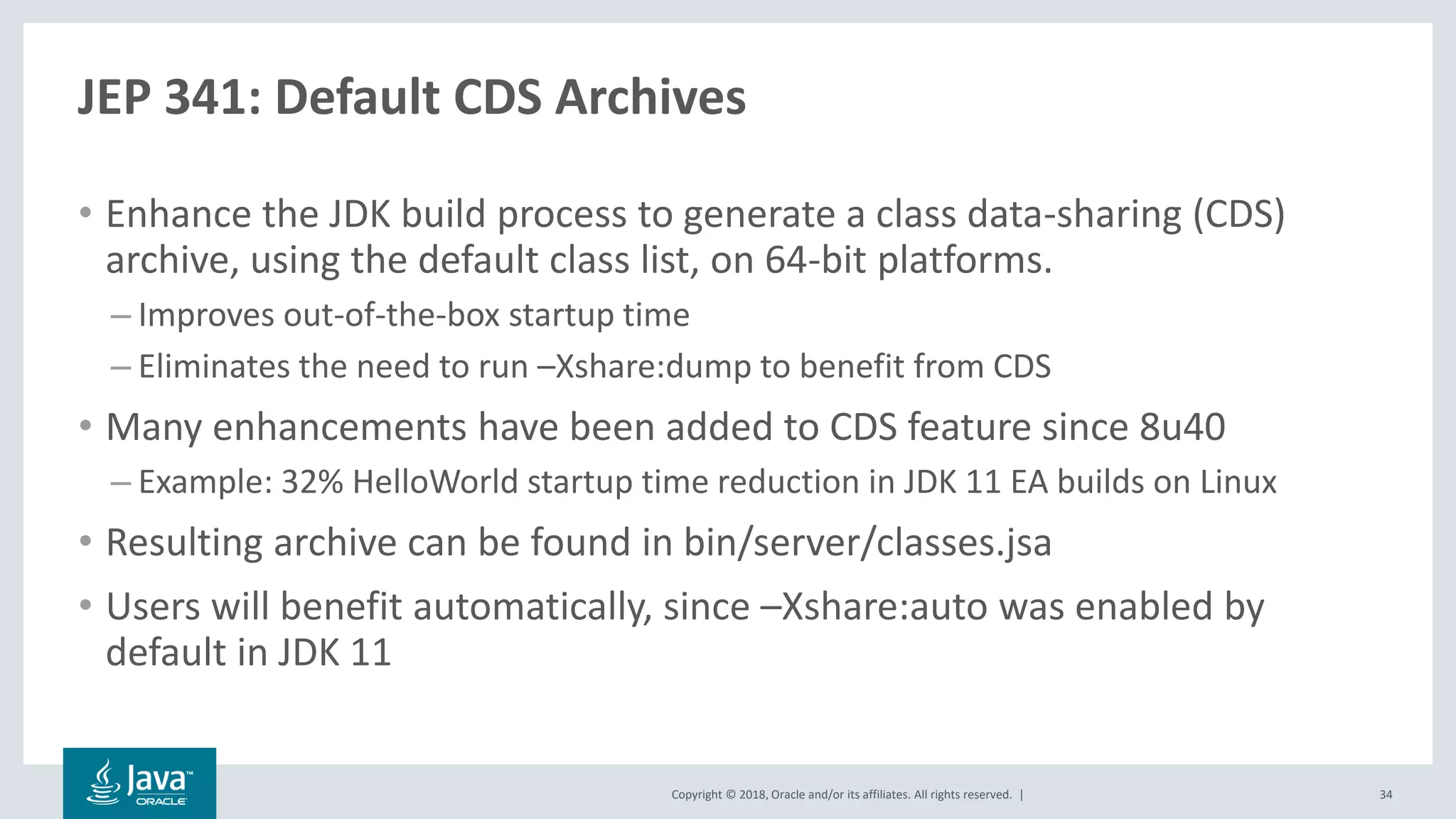 JEP 341: Default CDS Archives

• Enhance the JDK build process to generate a class data-sharing (CDS) archive, using the default class list, on 64-bit platforms.

– Improves out-of-the-box startup time

– Eliminates the need to run –Xshare:dump to benefit from CDS

• Many enhancements have been added to CDS feature since 8u40

– Example: 32% HelloWorld startup time reduction in JDK 11 EA builds on Linux

• Resulting archive can be found in bin/server/classes.jsa

• Users will benefit automatically, since –Xshare:auto was enabled by default in JDK 11

Java™ ORACLE

Copyright © 2018, Oracle and/or its affiliates. All rights reserved. |

34